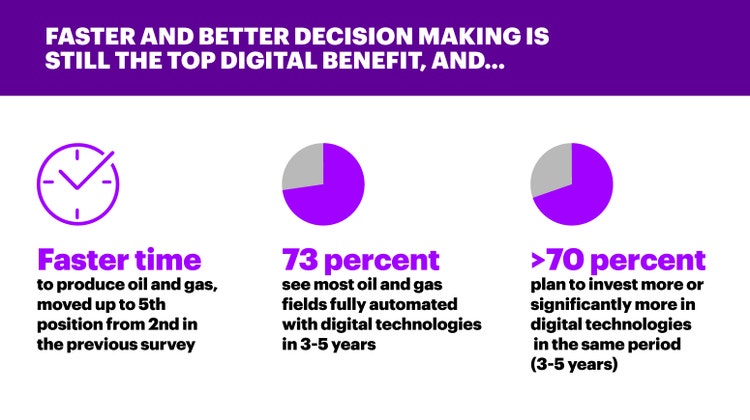 FASTER AND BETTER DECISION MAKING IS STILL THE TOP DIGITAL BENEFIT, AND...

Faster time
to produce oil and gas, moved up to 5th position from 2nd in the previous survey

73 percent
see most oil and gas fields fully automated with digital technologies in 3-5 years

>70 percent
plan to invest more or significantly more in digital technologies in the same period (3-5 years)